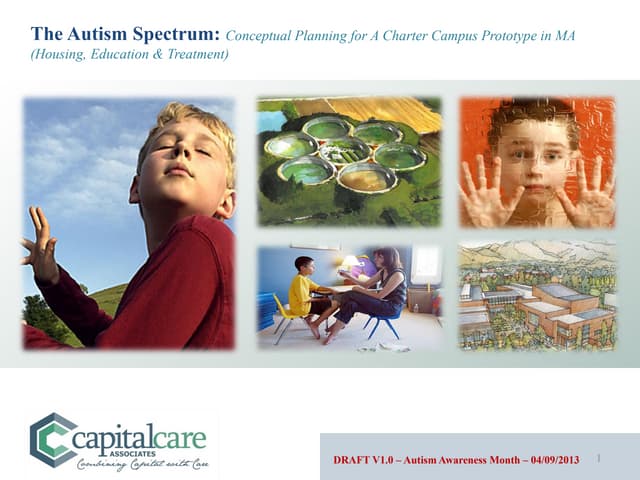 The Autism Spectrum: Conceptual Planning for A Charter Campus Prototype in MA (Housing, Education & Treatment)

capitalcare ASSOCIATES
Combining Capital with Care

DRAFT V1.0 – Autism Awareness Month – 04/09/2013

1